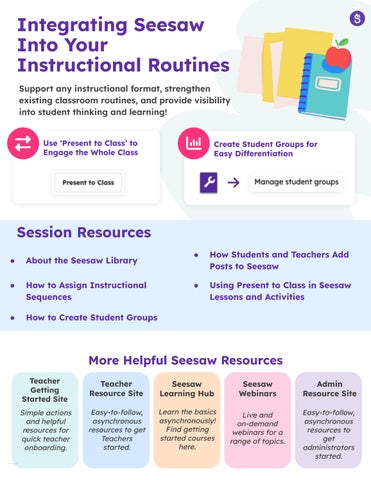 Integrating Seesaw Into Your Instructional Routines

Support any instructional format, strengthen existing classroom routines, and provide visibility into student thinking and learning!

Use 'Present to Class' to Engage the Whole Class

Present to Class

Create Student Groups for Easy Differentiation

Manage student groups

Session Resources

- About the Seesaw Library
- How to Assign Instructional Sequences
- How to Create Student Groups
- How Students and Teachers Add Posts to Seesaw
- Using Present to Class in Seesaw Lessons and Activities

More Helpful Seesaw Resources

Teacher Getting Started Site
Simple actions and helpful resources for quick teacher onboarding.

Teacher Resource Site
Easy-to-follow, asynchronous resources to get Teachers started.

Seesaw Learning Hub
Learn the basics asynchronously! Find getting started courses here.

Seesaw Webinars
Live and on-demand webinars for a range of topics.

Admin Resource Site
Easy-to-follow, asynchronous resources to get administrators started.